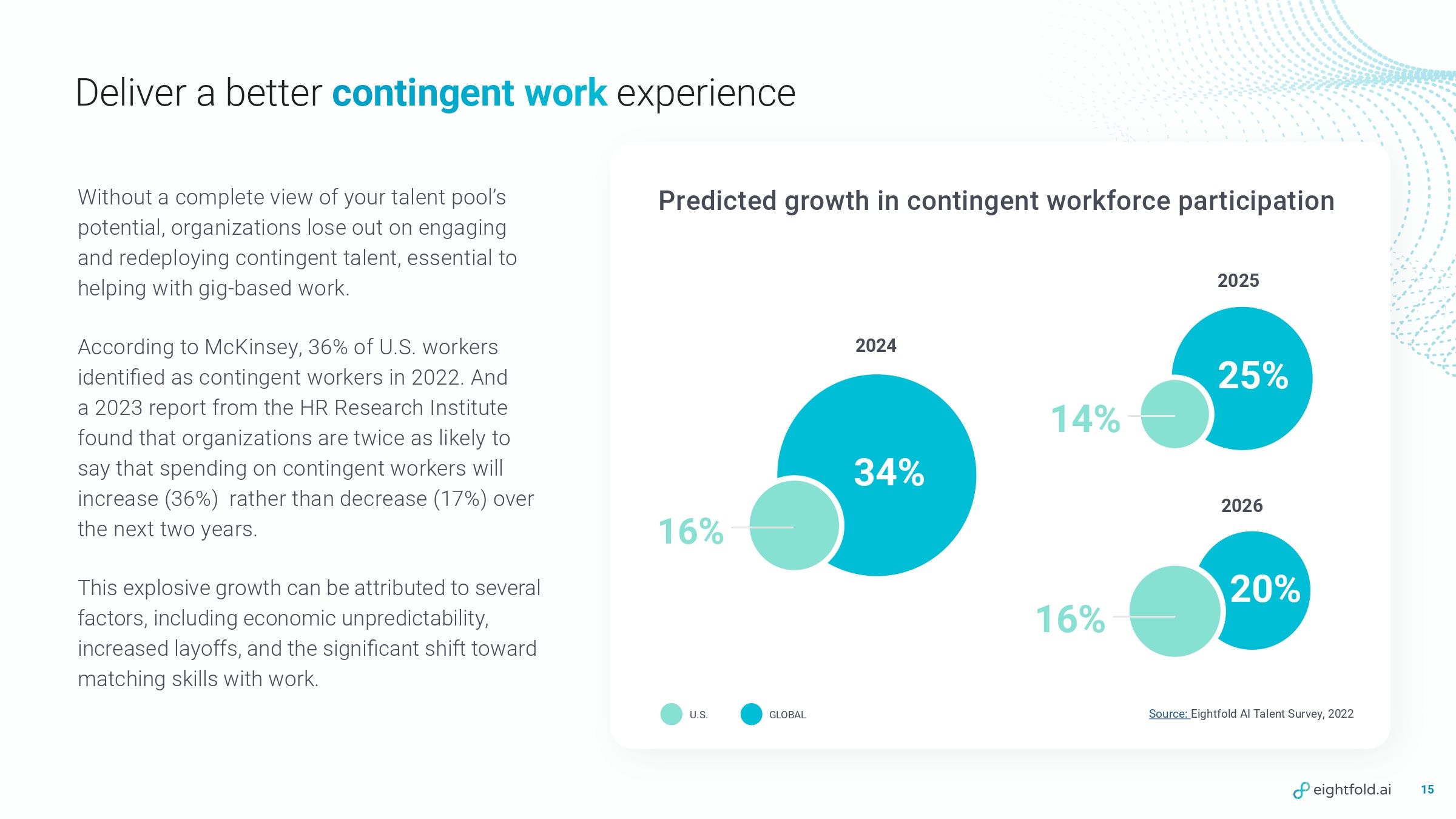 Deliver a better contingent work experience

Without a complete view of your talent pool's potential, organizations lose out on engaging and redeploying contingent talent, essential to helping with gig-based work.

According to McKinsey, 36% of U.S. workers identified as contingent workers in 2022. And a 2023 report from the HR Research Institute found that organizations are twice as likely to say that spending on contingent workers will increase (36%) rather than decrease (17%) over the next two years.

This explosive growth can be attributed to several factors, including economic unpredictability, increased layoffs, and the significant shift toward matching skills with work.

Predicted growth in contingent workforce participation

2024

34%

16%

2025

25%

14%

2026

20%

16%

U.S. GLOBAL

Source: Eightfold AI Talent Survey, 2022

eightfold.ai 15